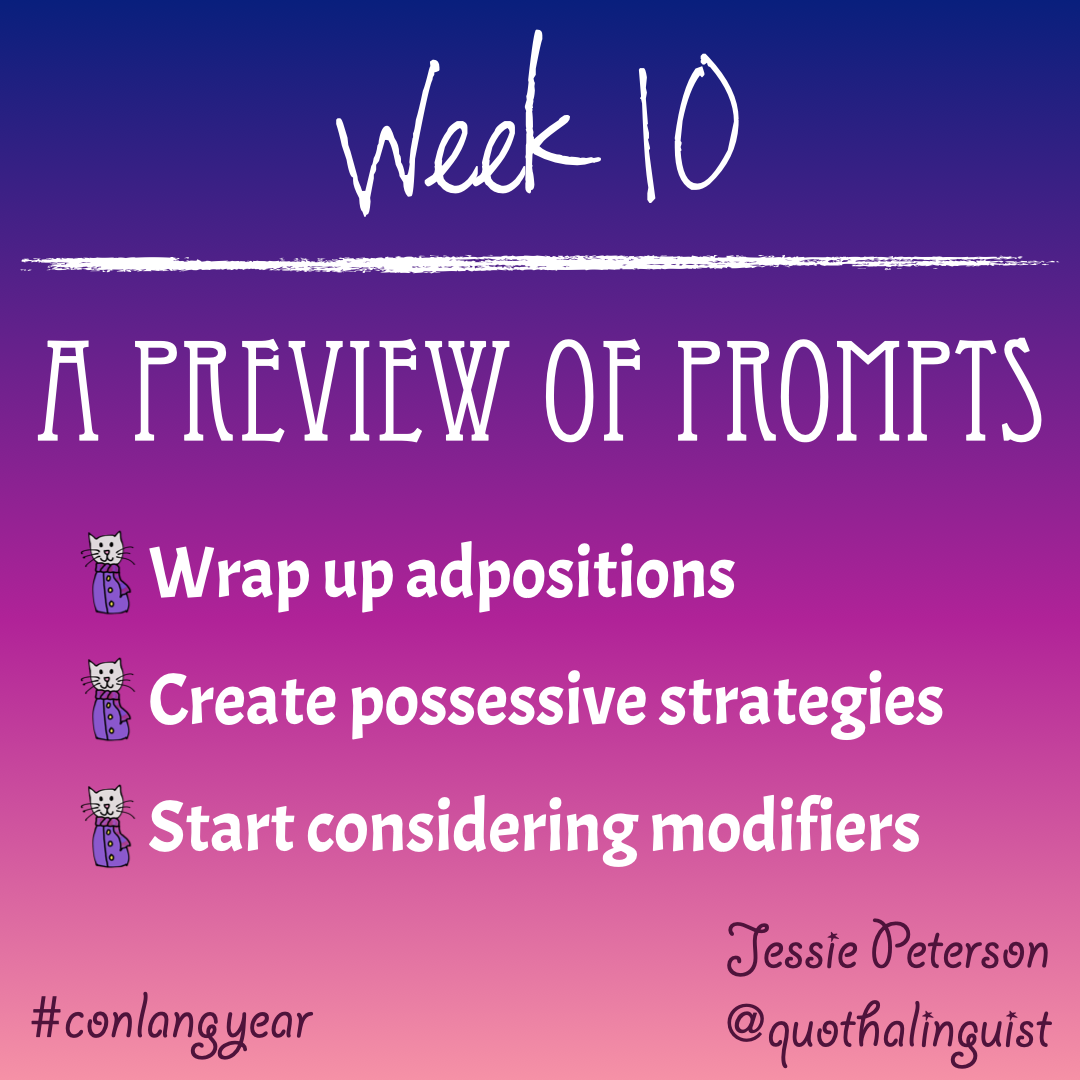 Week 10

A PREVIEW OF PROMPTS

Wrap up adpositions

Create possessive strategies

Start considering modifiers

#conlangyear

Jessie Peterson
@quothalinguist